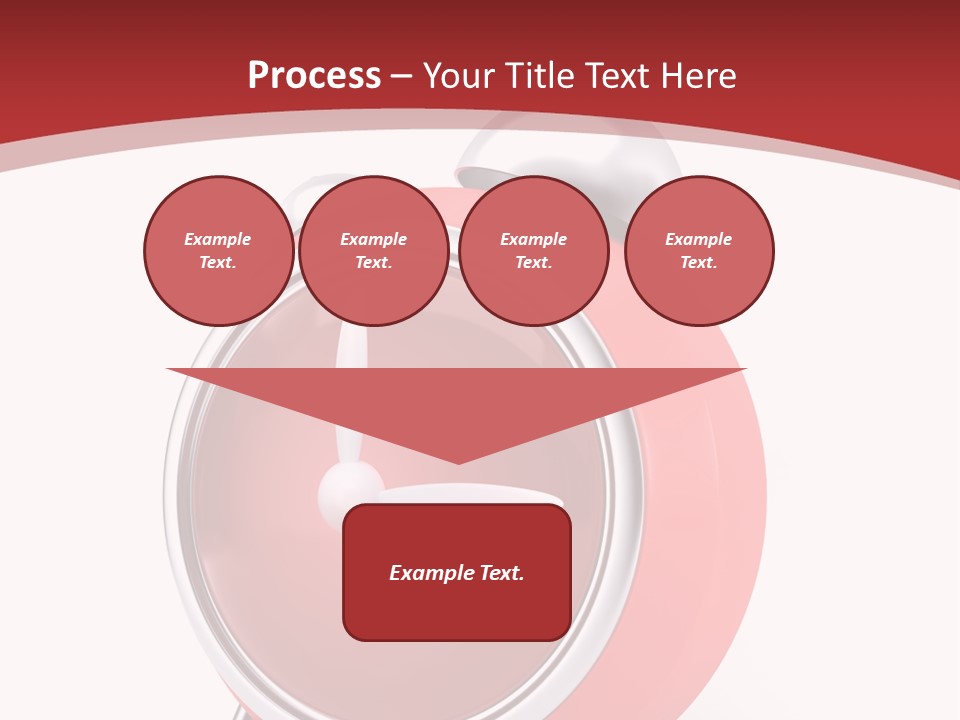 Process – Your Title Text Here

Example Text.

Example Text.

Example Text.

Example Text.

Example Text.